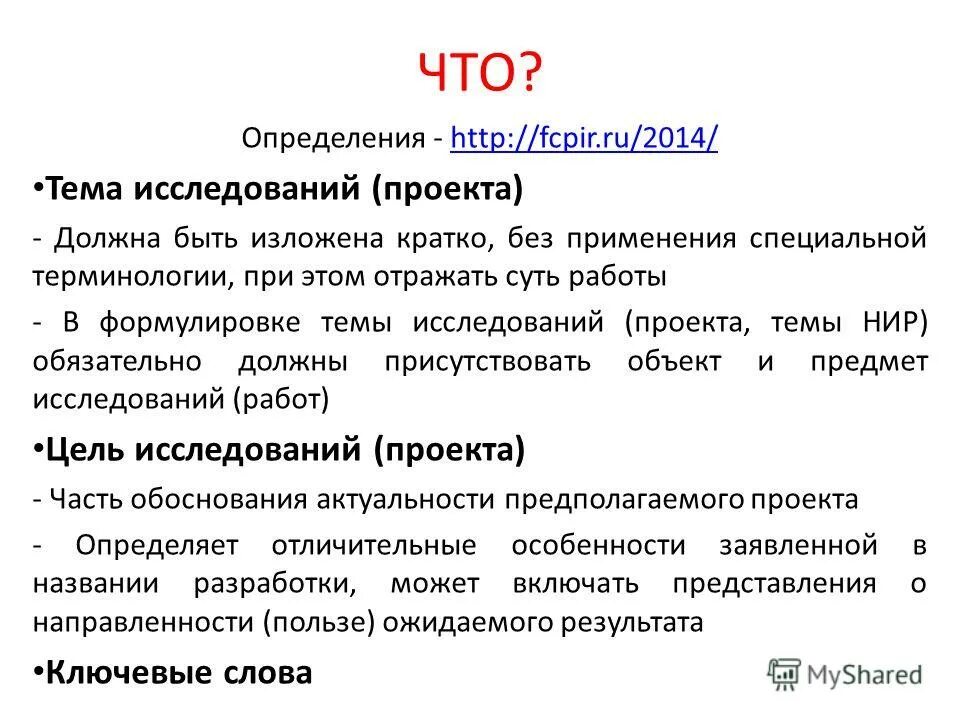 ЧТО?

Определения - http://fcpir.ru/2014/

•Тема исследований (проекта)

- Должна быть изложена кратко, без применения специальной терминологии, при этом отражать суть работы

- В формулировке темы исследований (проекта, темы НИР) обязательно должны присутствовать объект и предмет исследований (работ)

•Цель исследований (проекта)

- Часть обоснования актуальности предполагаемого проекта

- Определяет отличительные особенности заявленной в названии разработки, может включать представления о направленности (пользе) ожидаемого результата

•Ключевые слова

MyShared